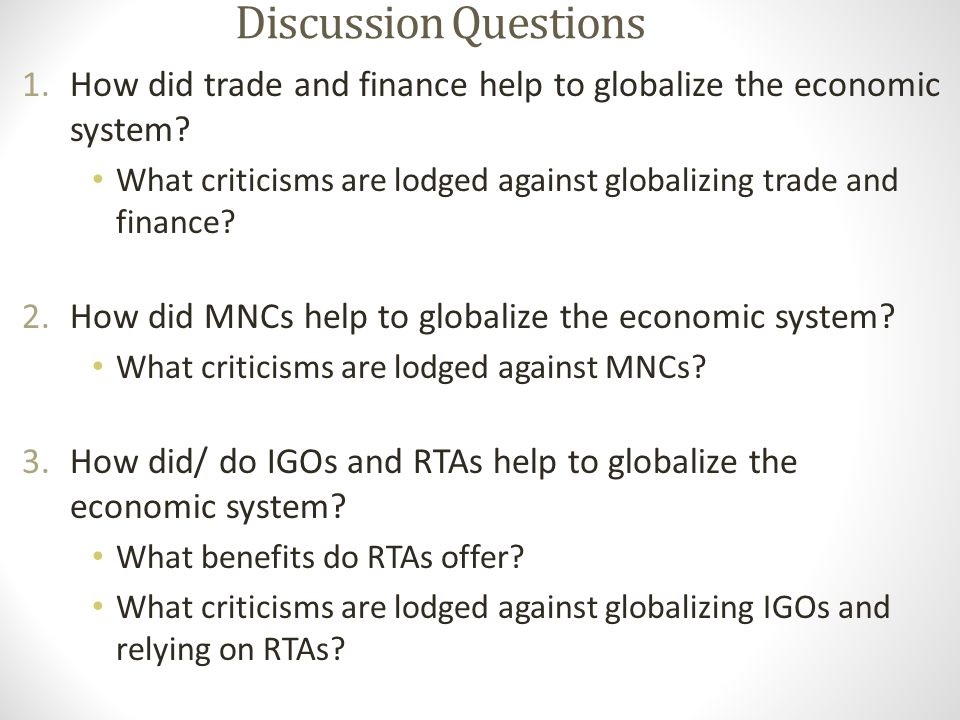 Discussion Questions

1. How did trade and finance help to globalize the economic system?
• What criticisms are lodged against globalizing trade and finance?

2. How did MNCs help to globalize the economic system?
• What criticisms are lodged against MNCs?

3. How did/ do IGOs and RTAs help to globalize the economic system?
• What benefits do RTAs offer?
• What criticisms are lodged against globalizing IGOs and relying on RTAs?